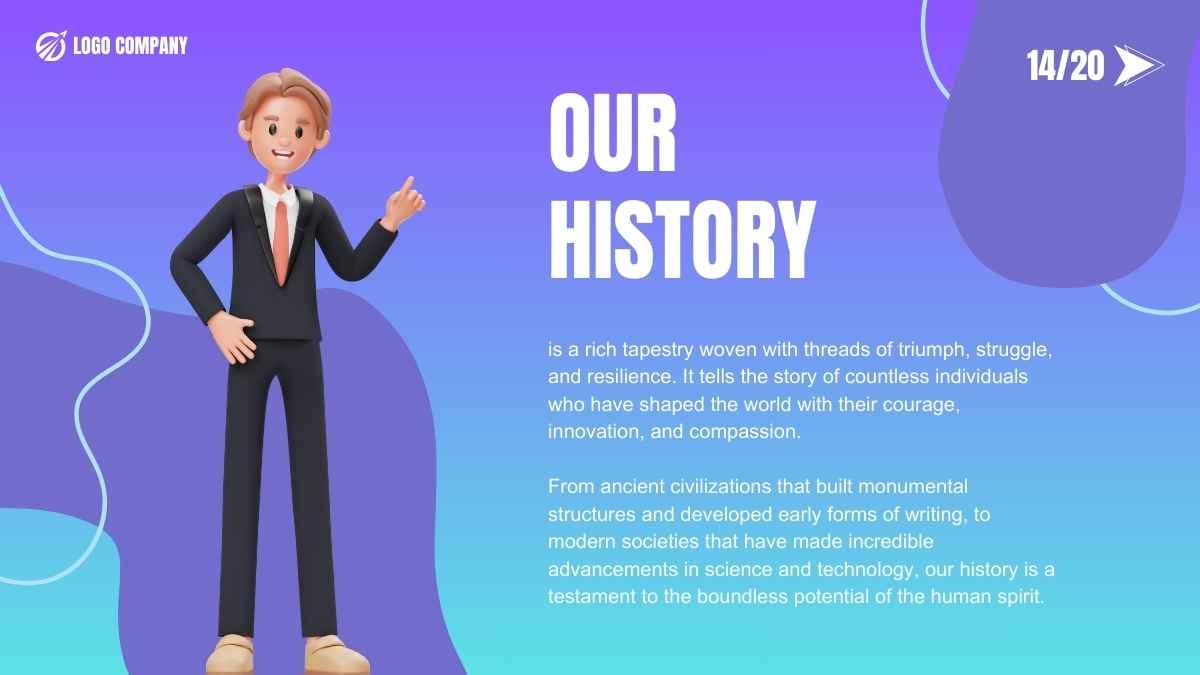 LOGO COMPANY

14/20

OUR HISTORY

is a rich tapestry woven with threads of triumph, struggle, and resilience. It tells the story of countless individuals who have shaped the world with their courage, innovation, and compassion.

From ancient civilizations that built monumental structures and developed early forms of writing, to modern societies that have made incredible advancements in science and technology, our history is a testament to the boundless potential of the human spirit.